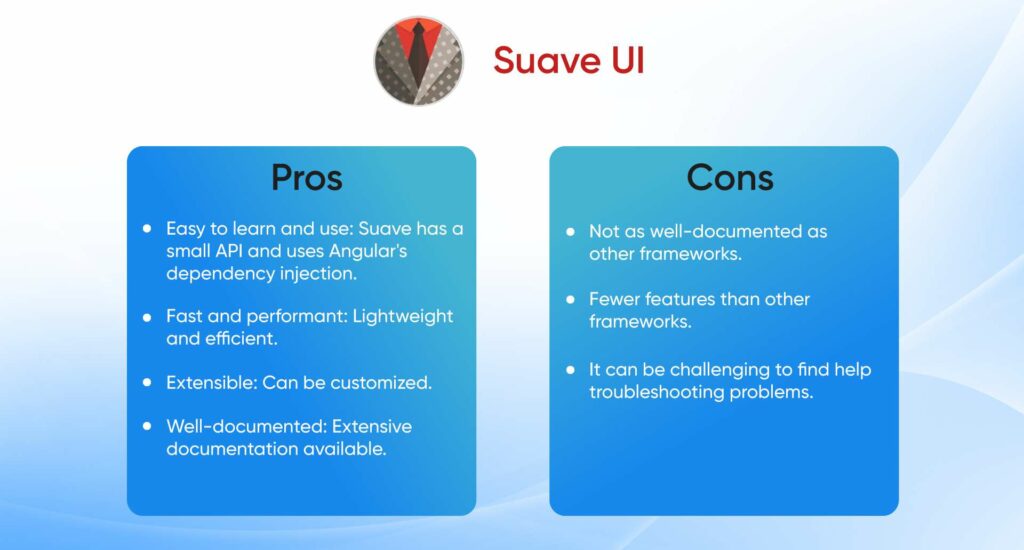 Suave UI

Pros

- Easy to learn and use: Suave has a small API and uses Angular's dependency injection.
- Fast and performant: Lightweight and efficient.
- Extensible: Can be customized.
- Well-documented: Extensive documentation available.

Cons

- Not as well-documented as other frameworks.
- Fewer features than other frameworks.
- It can be challenging to find help troubleshooting problems.